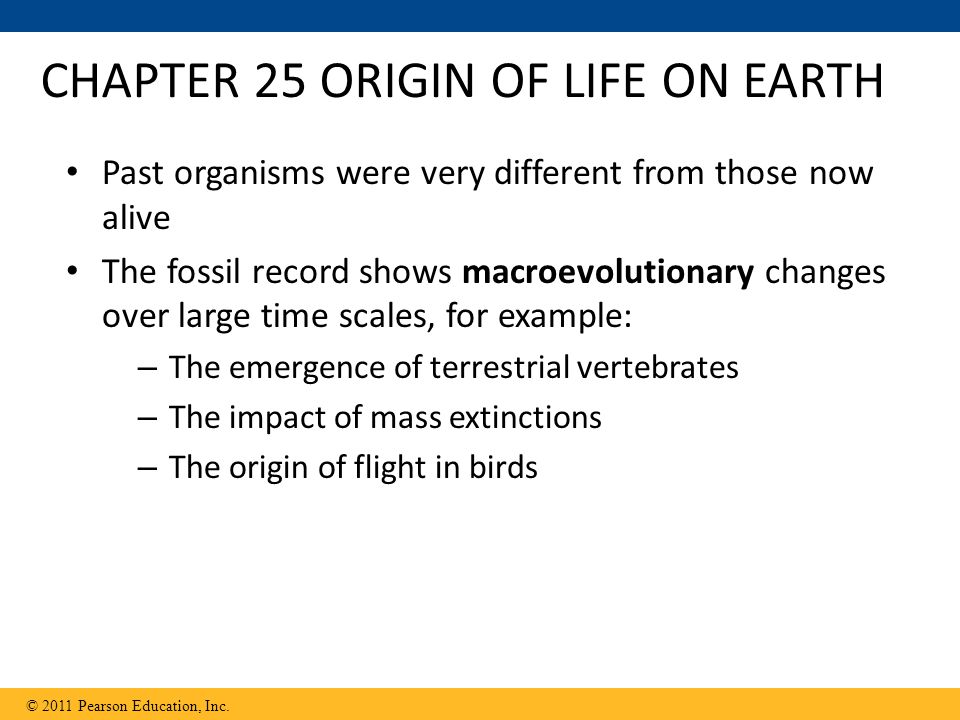 CHAPTER 25 ORIGIN OF LIFE ON EARTH

• Past organisms were very different from those now alive

• The fossil record shows **macroevolutionary** changes over large time scales, for example:

– The emergence of terrestrial vertebrates

– The impact of mass extinctions

– The origin of flight in birds

© 2011 Pearson Education, Inc.